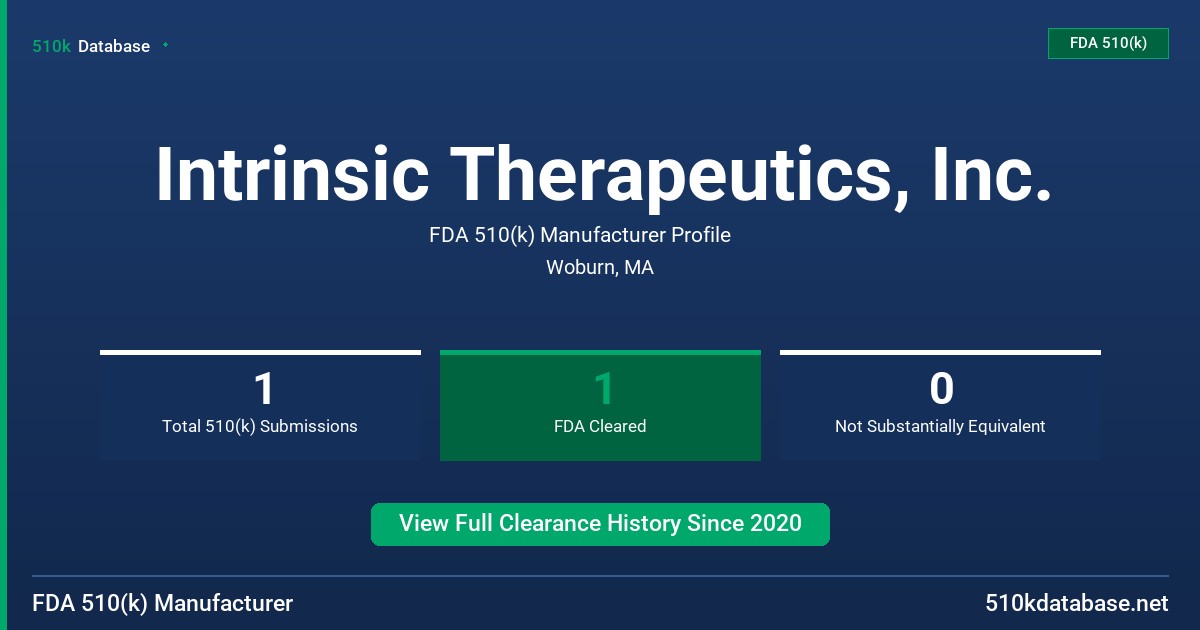 510k Database

FDA 510(k)

Intrinsic Therapeutics, Inc.

FDA 510(k) Manufacturer Profile

Woburn, MA

1
Total 510(k) Submissions

1
FDA Cleared

0
Not Substantially Equivalent

View Full Clearance History Since 2020

FDA 510(k) Manufacturer

510kdatabase.net